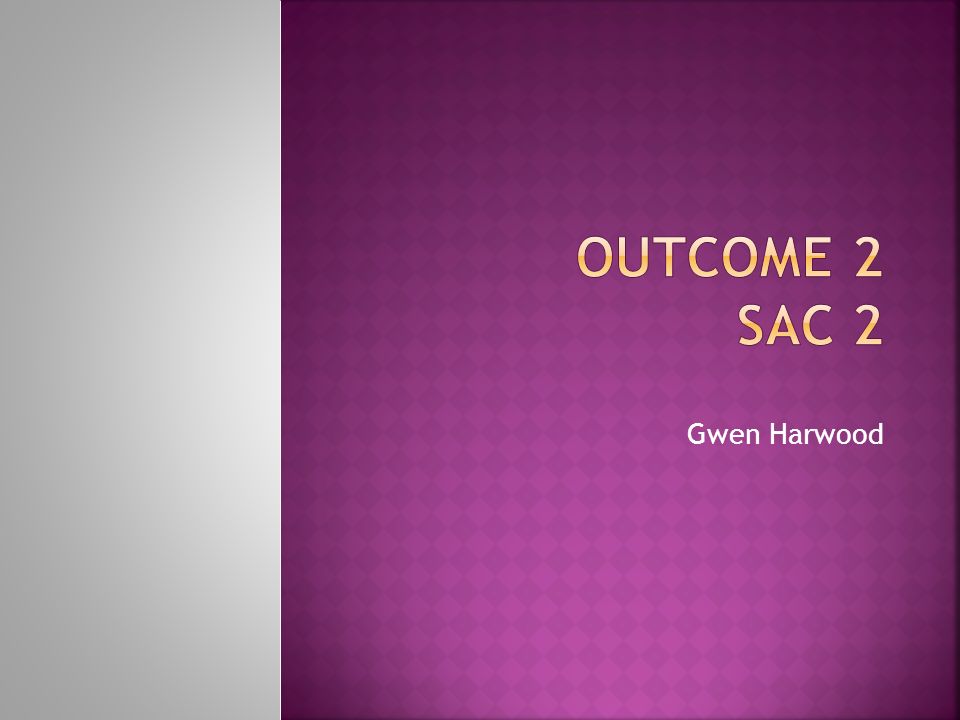 OUTCOME 2
SAC 2

Gwen Harwood